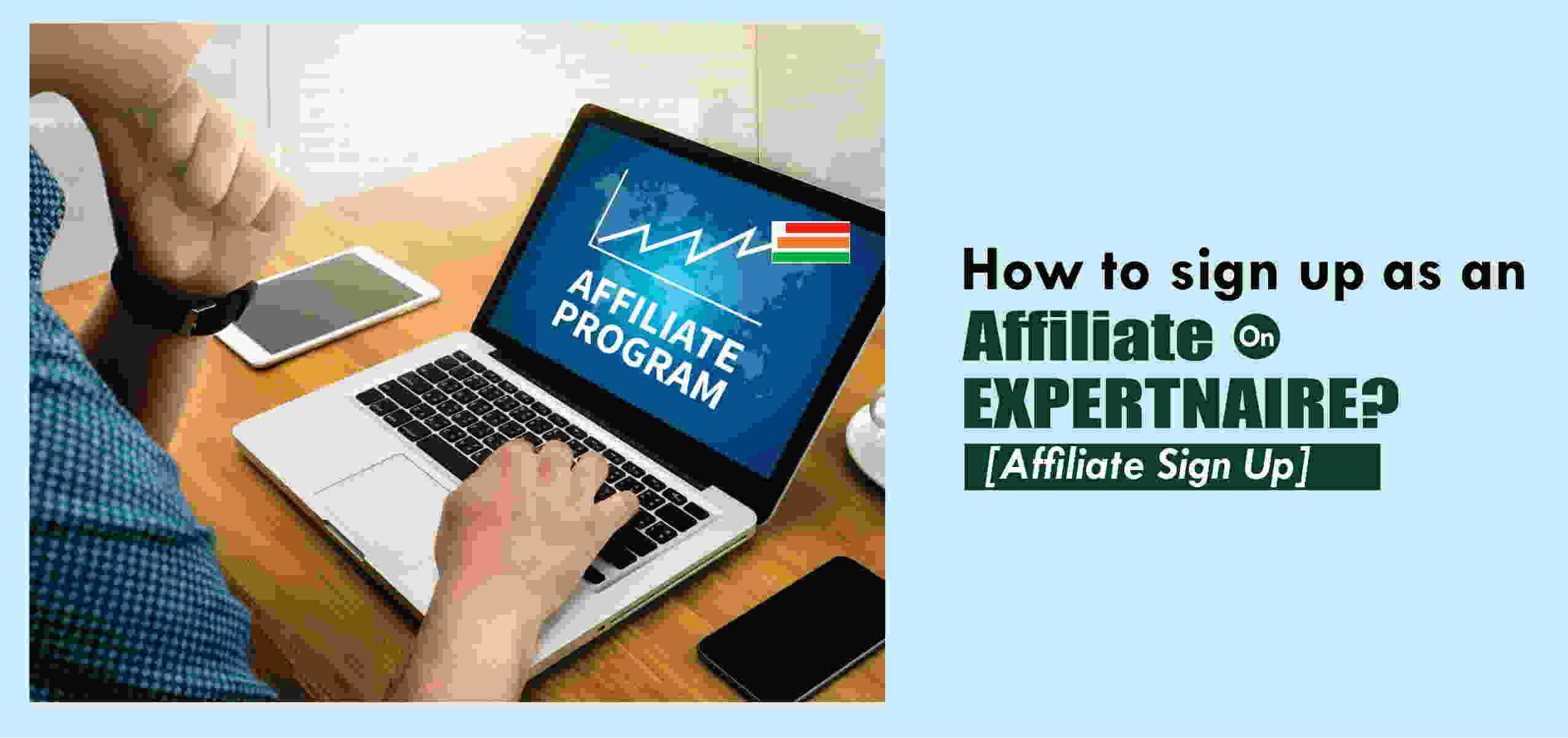 AFFILIATE PROGRAM

How to sign up as an Affiliate On EXPERTNAIRE?

[Affiliate Sign Up]